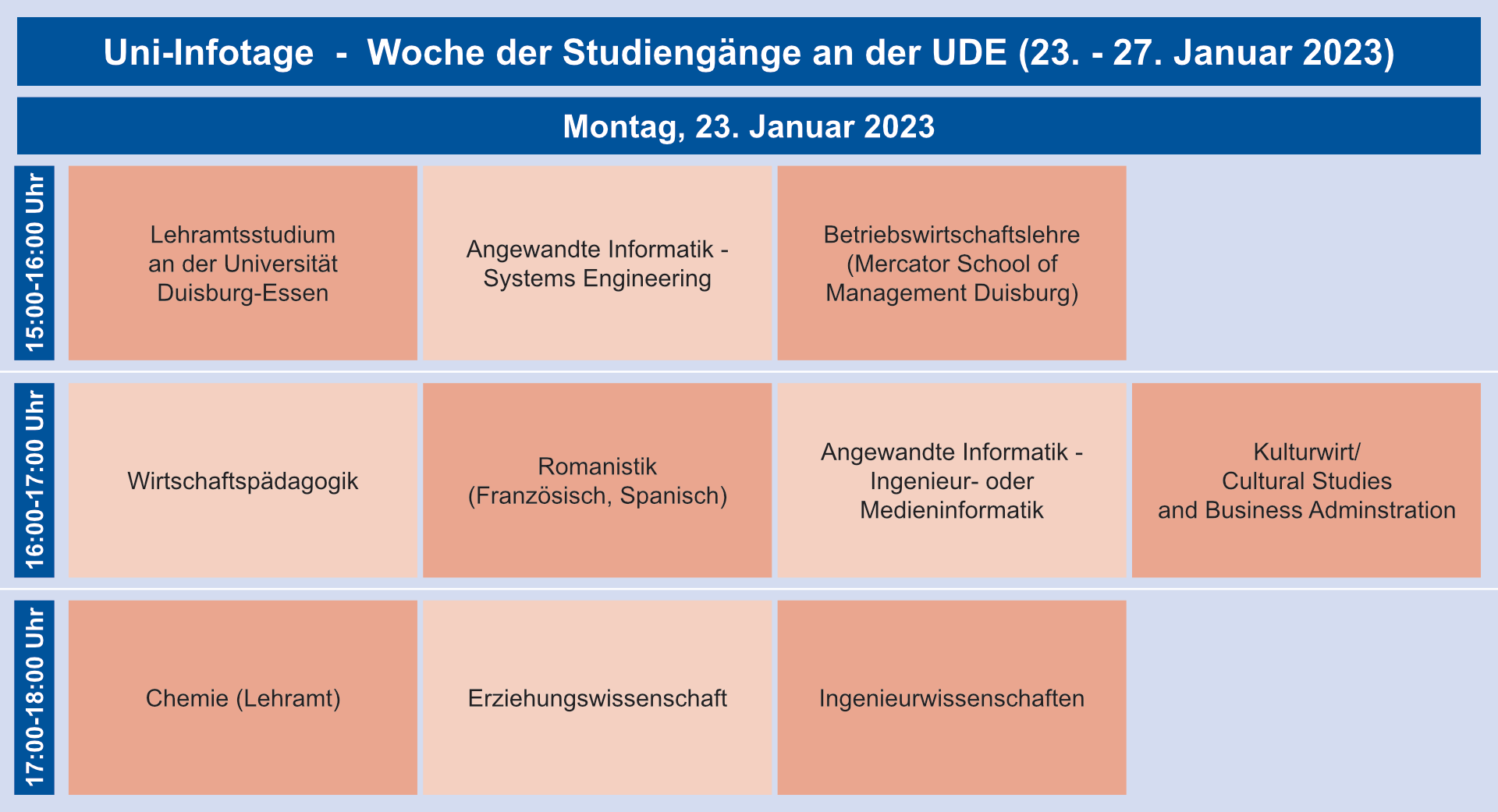 Uni-Infotage - Woche der Studiengänge an der UDE (23. - 27. Januar 2023)

Montag, 23. Januar 2023

| | | | | |
|---|---|---|---|---|
| 15:00-16:00 Uhr | Lehramtsstudium an der Universität Duisburg-Essen | Angewandte Informatik - Systems Engineering | Betriebswirtschaftslehre (Mercator School of Management Duisburg) | |
| 16:00-17:00 Uhr | Wirtschaftspädagogik | Romanistik (Französisch, Spanisch) | Angewandte Informatik - Ingenieur- oder Medieninformatik | Kulturwirt/ Cultural Studies and Business Adminstration |
| 17:00-18:00 Uhr | Chemie (Lehramt) | Erziehungswissenschaft | Ingenieurwissenschaften | |